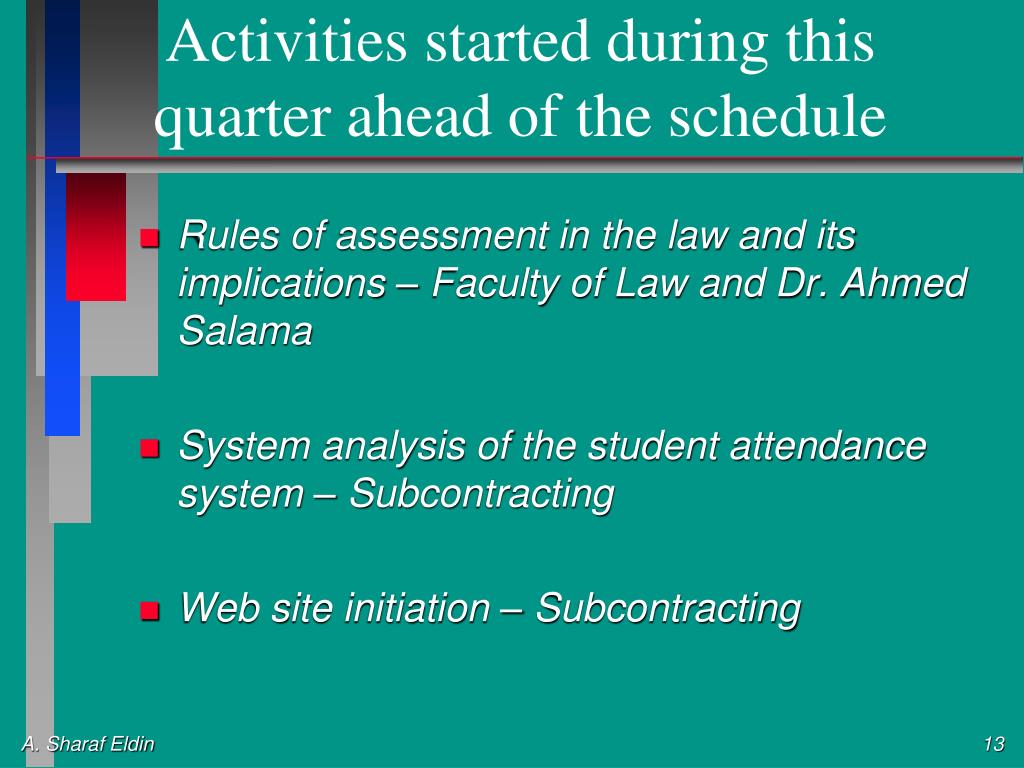 Activities started during this quarter ahead of the schedule

Rules of assessment in the law and its implications – Faculty of Law and Dr. Ahmed Salama

System analysis of the student attendance system – Subcontracting

Web site initiation – Subcontracting

A. Sharaf Eldin

13